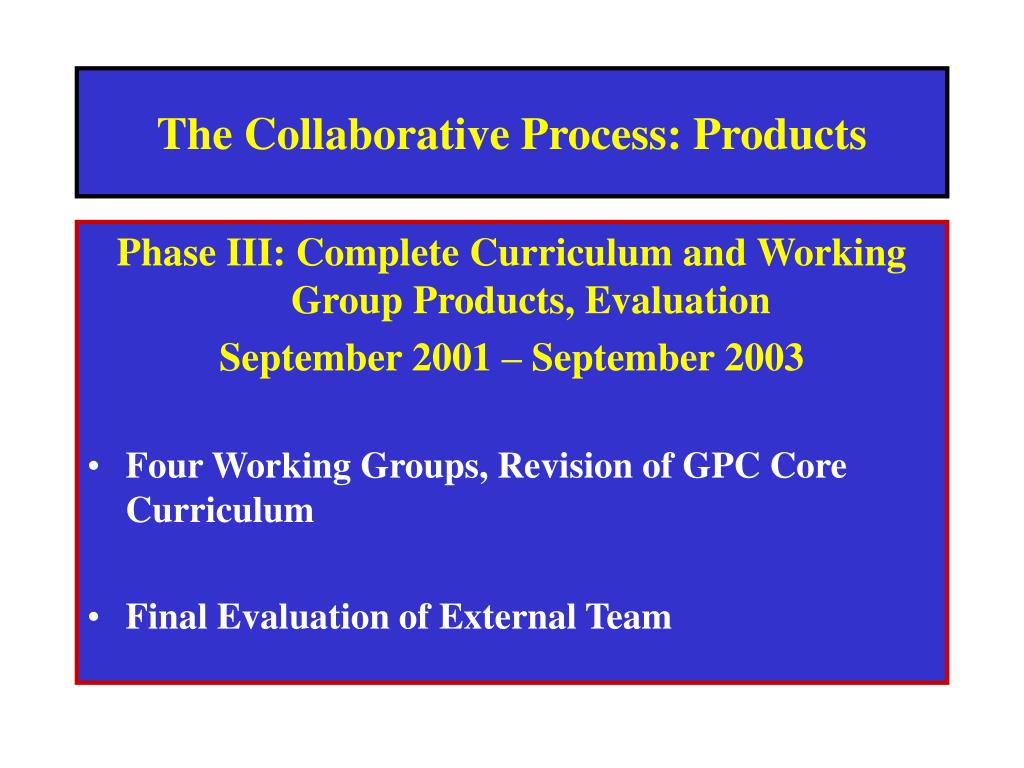 The Collaborative Process: Products

Phase III: Complete Curriculum and Working Group Products, Evaluation
September 2001 – September 2003

• Four Working Groups, Revision of GPC Core Curriculum

• Final Evaluation of External Team